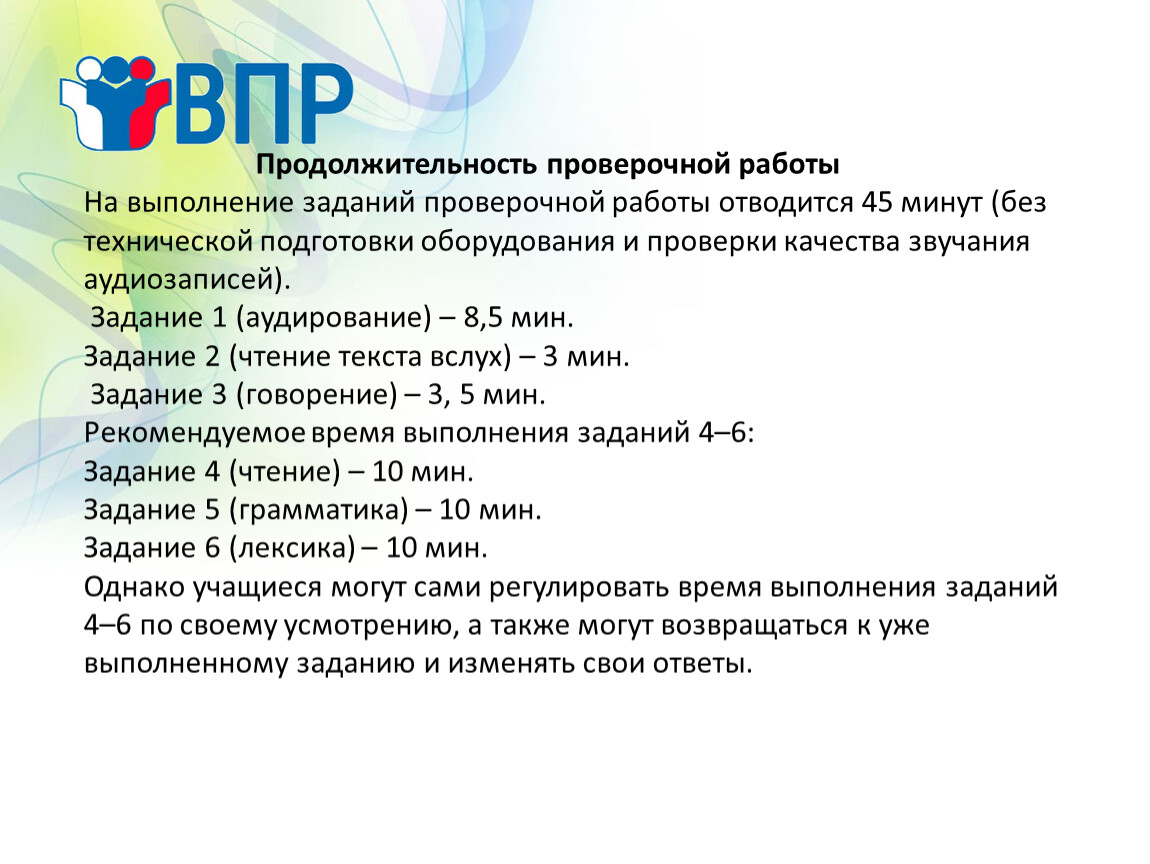 ВПР

Продолжительность проверочной работы

На выполнение заданий проверочной работы отводится 45 минут (без технической подготовки оборудования и проверки качества звучания аудиозаписей).
Задание 1 (аудирование) – 8,5 мин.
Задание 2 (чтение текста вслух) – 3 мин.
Задание 3 (говорение) – 3, 5 мин.
Рекомендуемое время выполнения заданий 4–6:
Задание 4 (чтение) – 10 мин.
Задание 5 (грамматика) – 10 мин.
Задание 6 (лексика) – 10 мин.
Однако учащиеся могут сами регулировать время выполнения заданий 4–6 по своему усмотрению, а также могут возвращаться к уже выполненному заданию и изменять свои ответы.